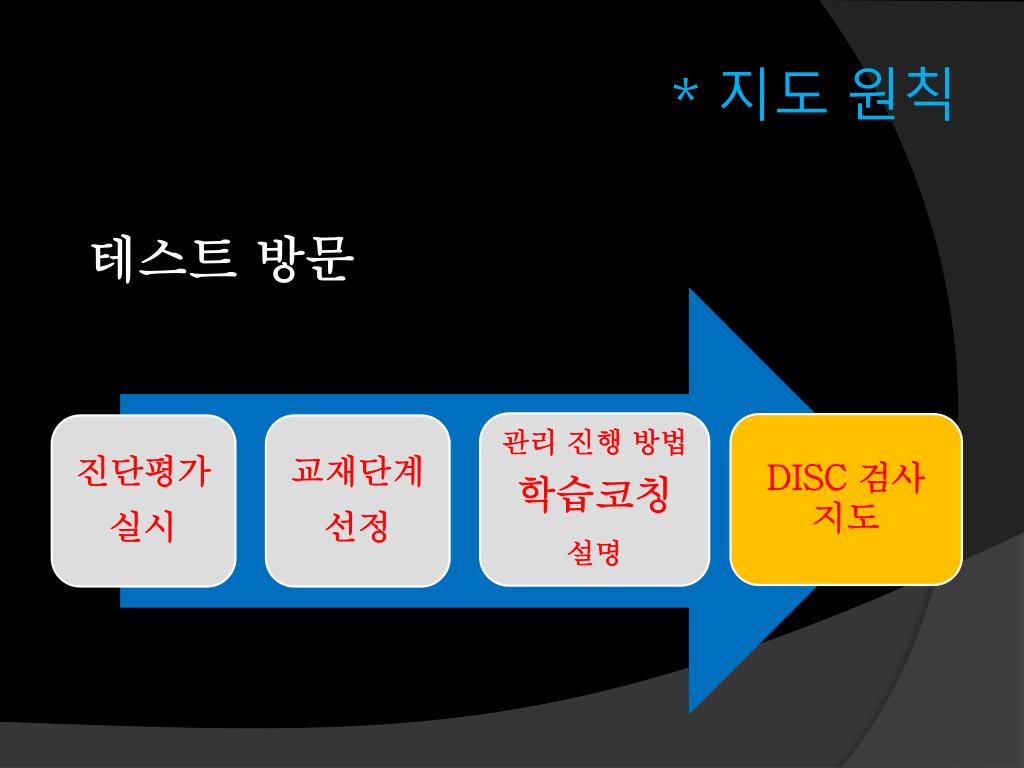 * 지도 원칙

테스트 방문

진단평가 실시

교재단계 선정

관리 진행 방법
학습코칭
설명

DISC 검사 지도